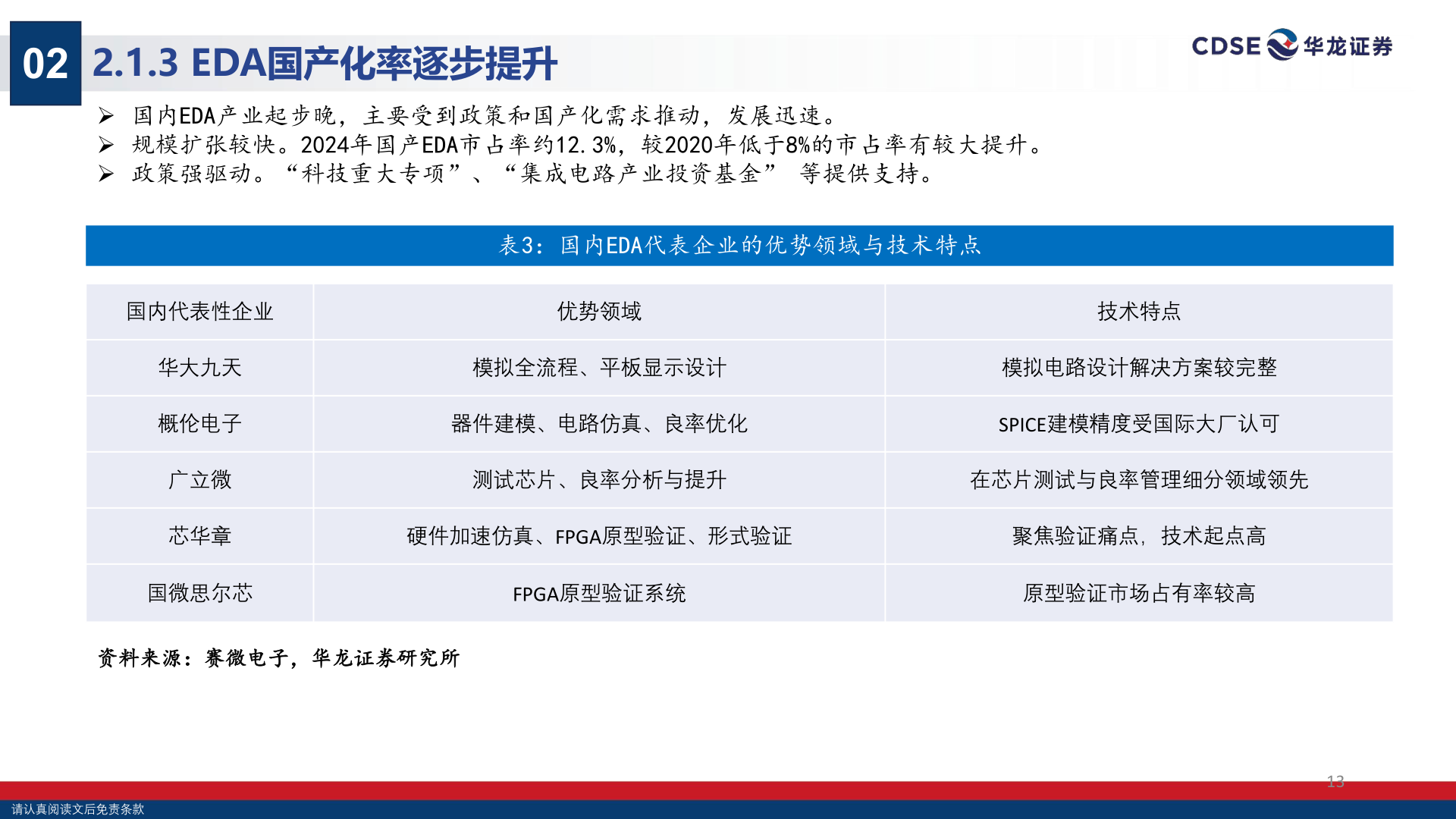 02 2.1.3 EDA国产化率逐步提升

CDSE 华龙证券

➢ 国内EDA产业起步晚，主要受到政策和国产化需求推动，发展迅速。
➢ 规模扩张较快。2024年国产EDA市占率约12.3%，较2020年低于8%的市占率有较大提升。
➢ 政策强驱动。“科技重大专项”、“集成电路产业投资基金” 等提供支持。

表3：国内EDA代表企业的优势领域与技术特点

| 国内代表性企业 | 优势领域 | 技术特点 |
|---|---|---|
| 华大九天 | 模拟全流程、平板显示设计 | 模拟电路设计解决方案较完整 |
| 概伦电子 | 器件建模、电路仿真、良率优化 | SPICE建模精度受国际大厂认可 |
| 广立微 | 测试芯片、良率分析与提升 | 在芯片测试与良率管理细分领域领先 |
| 芯华章 | 硬件加速仿真、FPGA原型验证、形式验证 | 聚焦验证痛点，技术起点高 |
| 国微思尔芯 | FPGA原型验证系统 | 原型验证市场占有率较高 |

资料来源：赛微电子，华龙证券研究所

13

请认真阅读文后免责条款